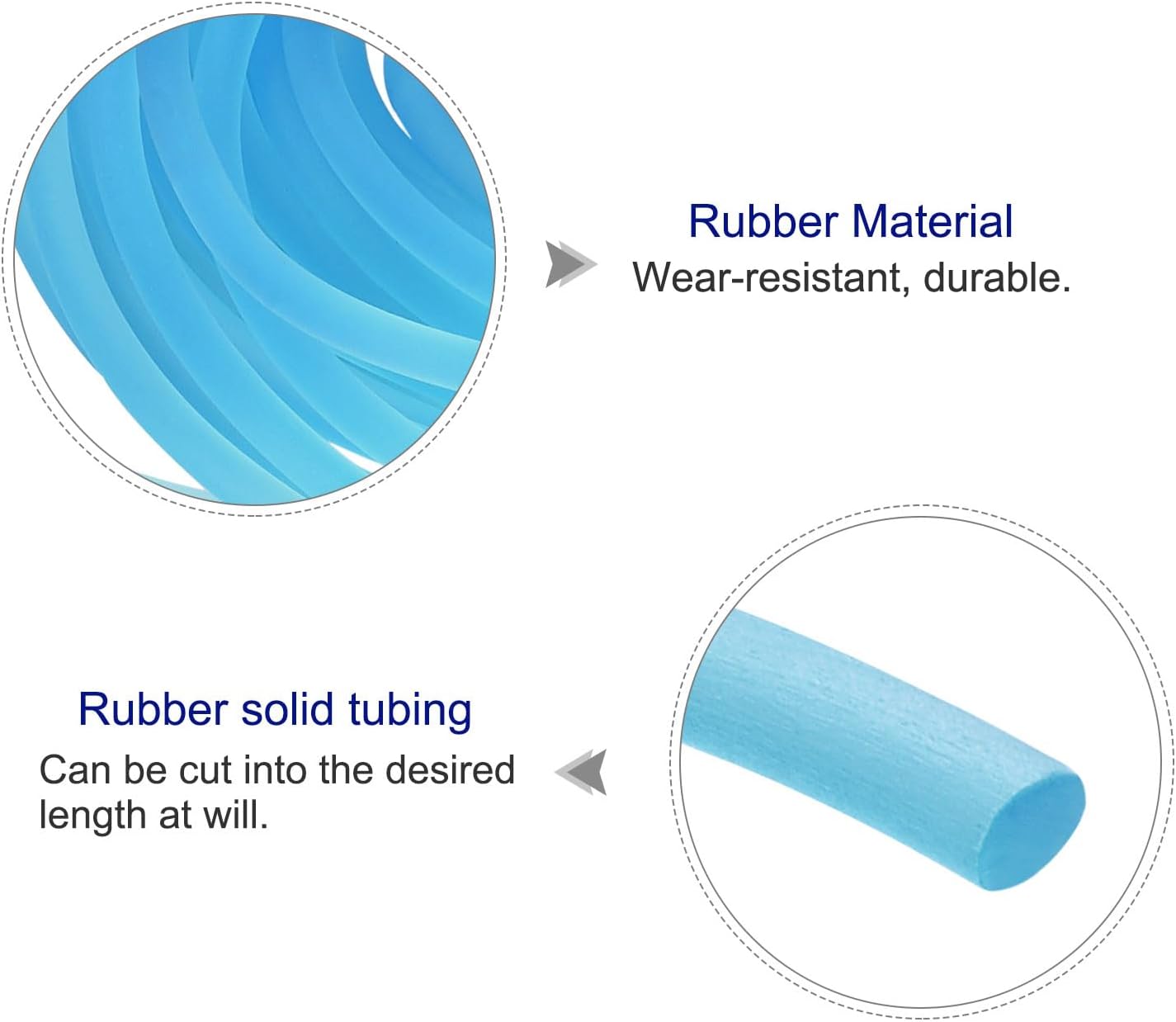 Rubber Material
Wear-resistant, durable.

Rubber solid tubing
Can be cut into the desired length at will.